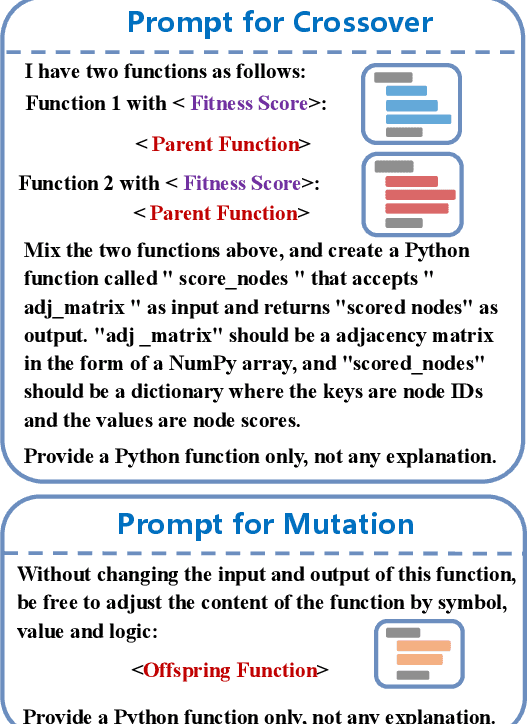 Prompt for Crossover

I have two functions as follows:
Function 1 with < Fitness Score>:

< Parent Function>

Function 2 with < Fitness Score>:

< Parent Function>

Mix the two functions above, and create a Python function called " score_nodes " that accepts " adj_matrix " as input and returns "scored nodes" as output. "adj _matrix" should be a adjacency matrix in the form of a NumPy array, and "scored_nodes" should be a dictionary where the keys are node IDs and the values are node scores.

Provide a Python function only, not any explanation.

Prompt for Mutation

Without changing the input and output of this function, be free to adjust the content of the function by symbol, value and logic:

<Offspring Function>

Provide a Python function only, not any explanation.